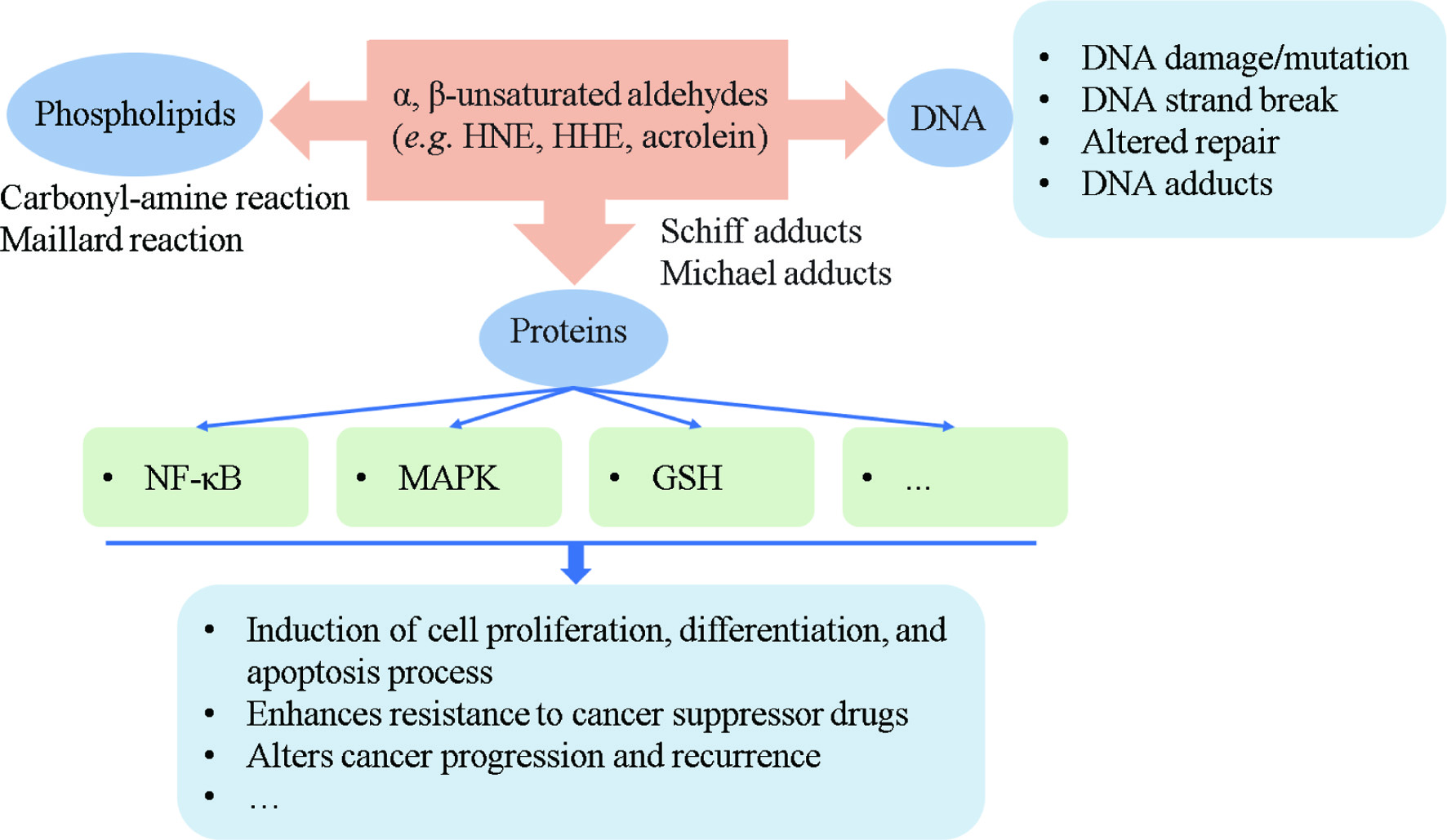 Phospholipids

α, β-unsaturated aldehydes (e.g. HNE, HHE, acrolein)

DNA

• DNA damage/mutation
• DNA strand break
• Altered repair
• DNA adducts

Carbonyl-amine reaction
Maillard reaction

Schiff adducts
Michael adducts

Proteins

• NF-κB

• MAPK

• GSH

• …

• Induction of cell proliferation, differentiation, and apoptosis process
• Enhances resistance to cancer suppressor drugs
• Alters cancer progression and recurrence
• …